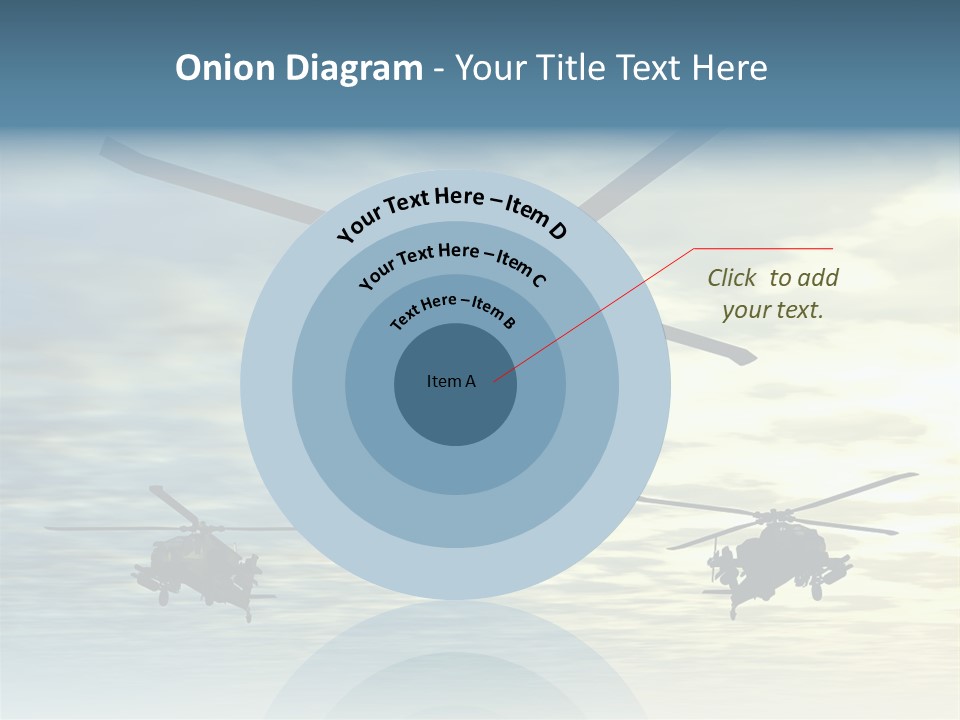 Onion Diagram - Your Title Text Here

Your Text Here – Item D

Your Text Here – Item C

Text Here – Item B

Item A

Click to add your text.